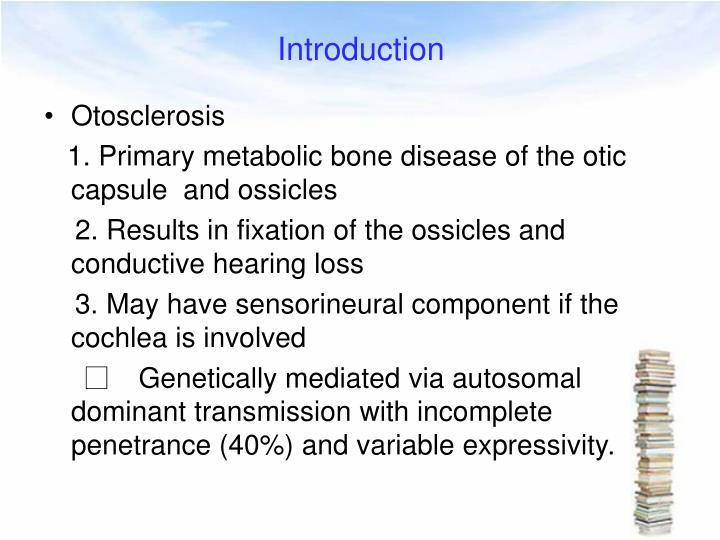 Introduction

• Otosclerosis

1. Primary metabolic bone disease of the otic capsule and ossicles

2. Results in fixation of the ossicles and conductive hearing loss

3. May have sensorineural component if the cochlea is involved

□ Genetically mediated via autosomal dominant transmission with incomplete penetrance (40%) and variable expressivity.